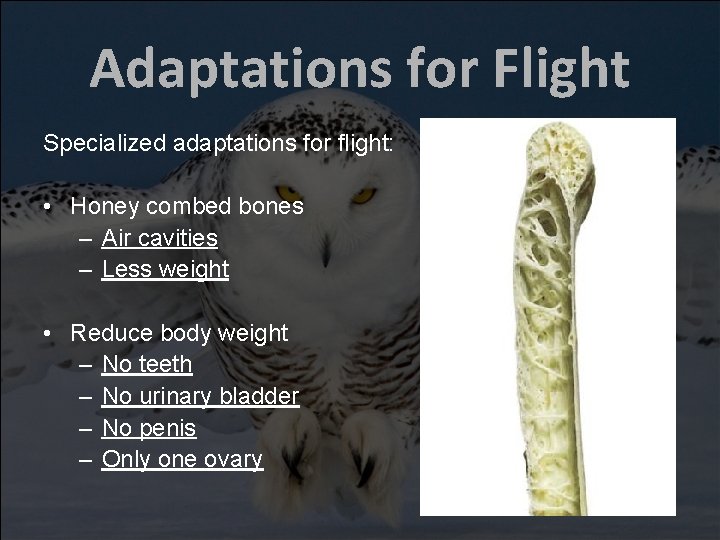 Adaptations for Flight

Specialized adaptations for flight:

• Honey combed bones
– Air cavities
– Less weight

• Reduce body weight
– No teeth
– No urinary bladder
– No penis
– Only one ovary